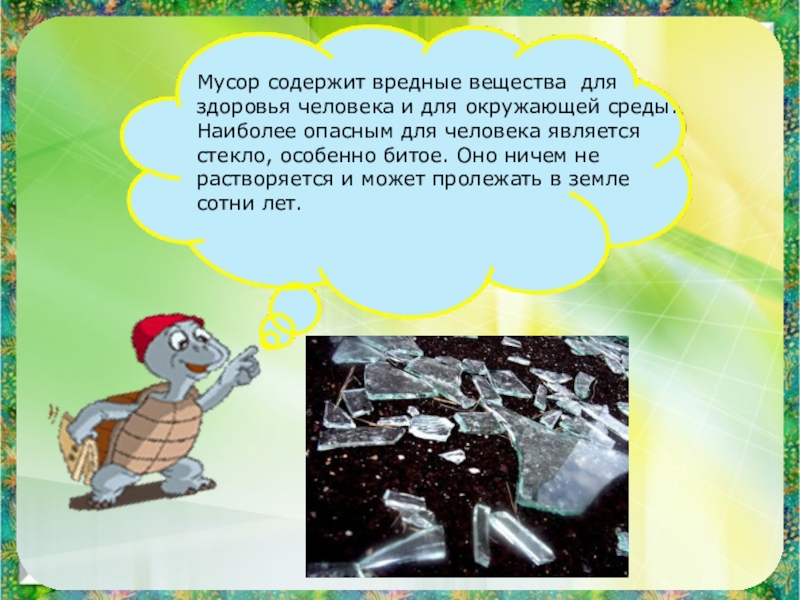 Мусор содержит вредные вещества для здоровья человека и для окружающей среды. Наиболее опасным для человека является стекло, особенно битое. Оно ничем не растворяется и может пролежать в земле сотни лет.